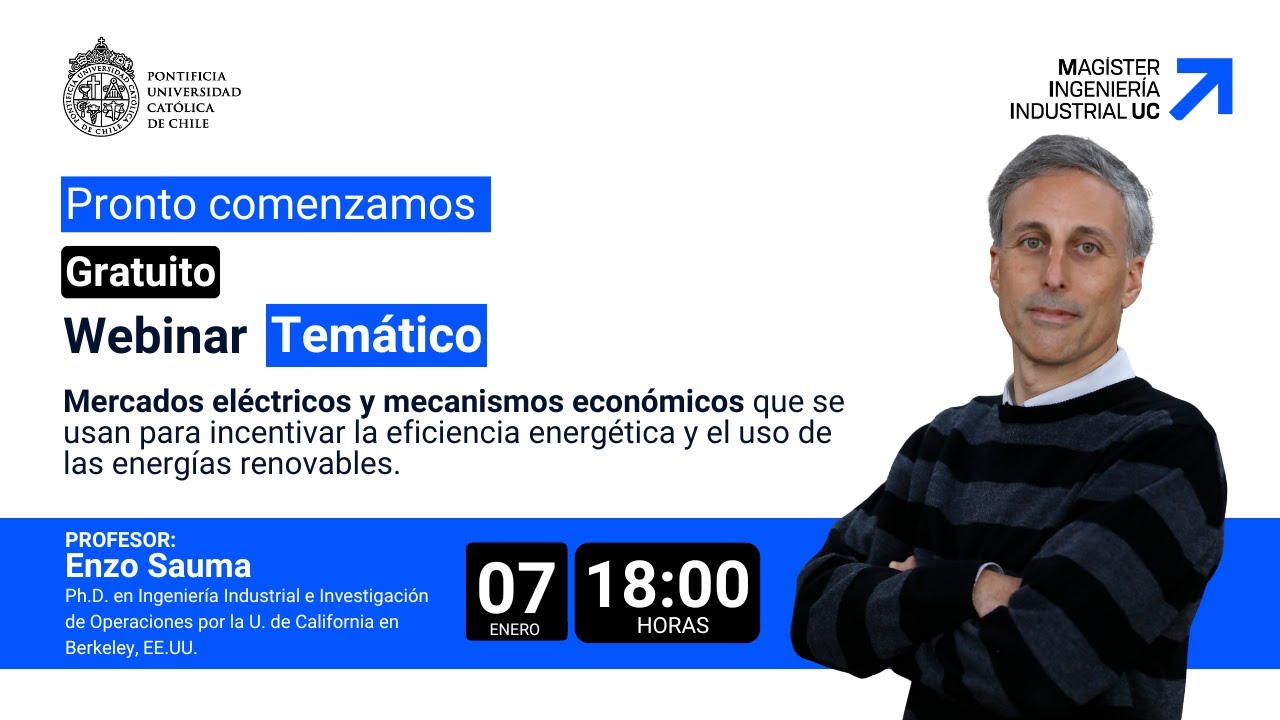 PONTIFICIA UNIVERSIDAD CATÓLICA DE CHILE

MAGÍSTER INGENIERÍA INDUSTRIAL UC

Pronto comenzamos

Gratuito

Webinar Temático

Mercados eléctricos y mecanismos económicos que se usan para incentivar la eficiencia energética y el uso de las energías renovables.

PROFESOR:
Enzo Sauma
Ph.D. en Ingeniería Industrial e Investigación de Operaciones por la U. de California en Berkeley, EE.UU.

07
ENERO

18:00
HORAS